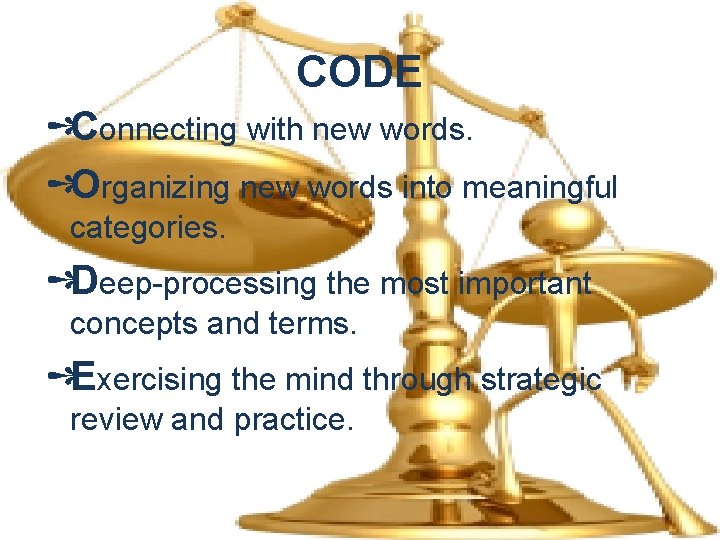 CODE

Connecting with new words.

Organizing new words into meaningful categories.

Deep-processing the most important concepts and terms.

Exercising the mind through strategic review and practice.